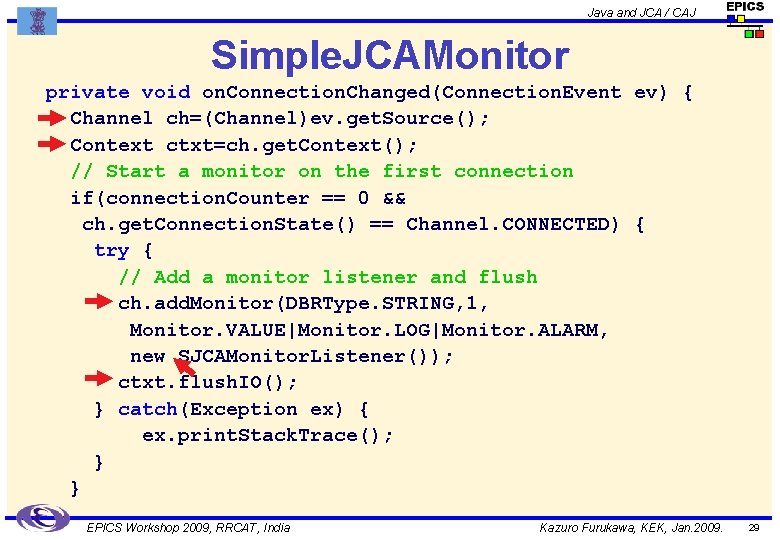 Java and JCA / CAJ

EPICS

SimpleJCAMonitor

private void onConnectionChanged(ConnectionEvent ev) {
Channel ch=(Channel)ev.getSource();
Context ctxt=ch.getContext();
// Start a monitor on the first connection
if(connectionCounter == 0 &&
ch.getConnectionState() == Channel.CONNECTED) {
try {
// Add a monitor listener and flush
ch.addMonitor(DBRType.STRING,1,
Monitor.VALUE|Monitor.LOG|Monitor.ALARM,
new SJCAMonitorListener());
ctxt.flushIO();
} catch(Exception ex) {
ex.printStackTrace();
}
}

EPICS Workshop 2009, RRCAT, India

Kazuro Furukawa, KEK, Jan.2009.

29